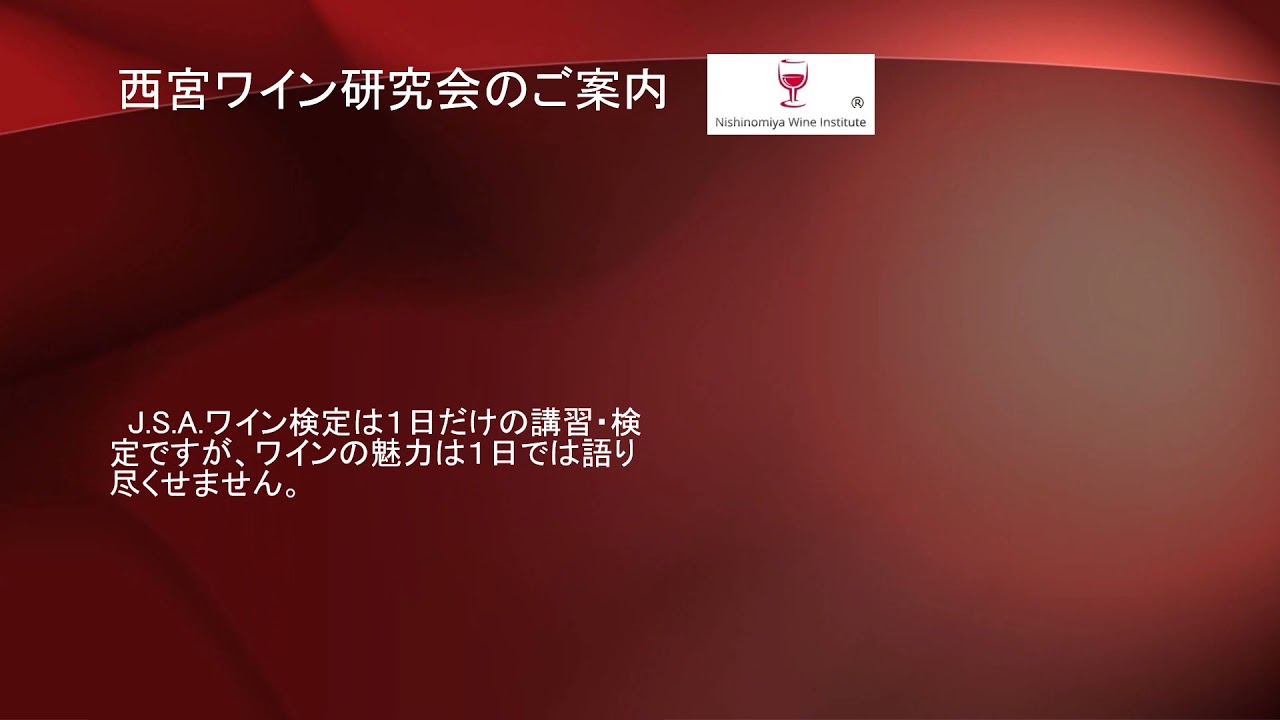 西宮ワイン研究会のご案内

®
Nishinomiya Wine Institute

J.S.A.ワイン検定は１日だけの講習・検定ですが、ワインの魅力は１日では語り尽くせません。